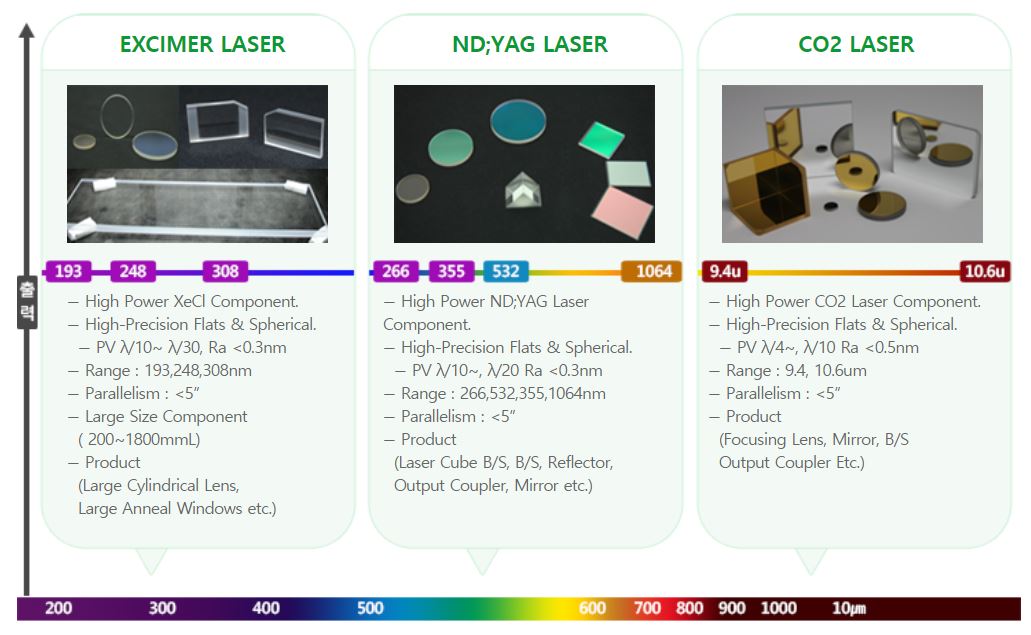 출력

EXCIMER LASER

193 248 308

– High Power XeCl Component.
– High-Precision Flats & Spherical.
– PV λ/10~ λ/30, Ra <0.3nm
– Range : 193,248,308nm
– Parallelism : <5"
– Large Size Component ( 200~1800mmL)
– Product (Large Cylindrical Lens, Large Anneal Windows etc.)

ND;YAG LASER

266 355 532 1064

– High Power ND;YAG Laser Component.
– High-Precision Flats & Spherical.
– PV λ/10~, λ/20 Ra <0.3nm
– Range : 266,532,355,1064nm
– Parallelism : <5"
– Product (Laser Cube B/S, B/S, Reflector, Output Coupler, Mirror etc.)

CO2 LASER

9.4u 10.6u

– High Power CO2 Laser Component.
– High-Precision Flats & Spherical.
– PV λ/4~, λ/10 Ra <0.5nm
– Range : 9.4, 10.6um
– Parallelism : <5"
– Product (Focusing Lens, Mirror, B/S Output Coupler Etc.)

200 300 400 500 600 700 800 900 1000 10㎛